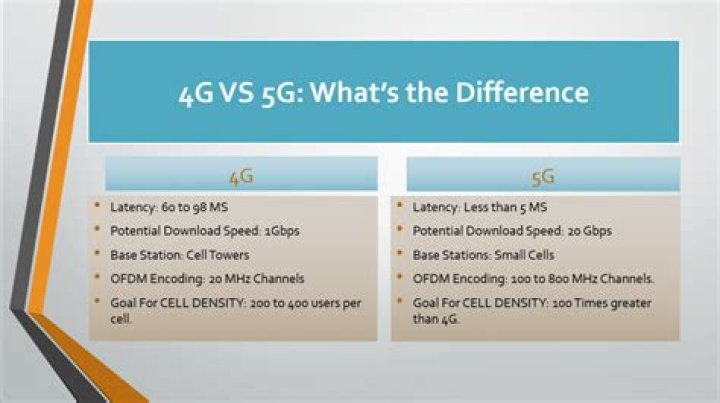 4G VS 5G: What's the Difference

4G

- Latency: 60 to 98 MS
- Potential Download Speed: 1Gbps
- Base Station: Cell Towers
- OFDM Encoding: 20 MHz Channels
- Goal For CELL DENSITY: 200 to 400 users per cell.

5G

- Latency: Less than 5 MS
- Potential Download Speed: 20 Gbps
- Base Stations: Small Cells
- OFDM Encoding: 100 to 800 MHz Channels.
- Goal For CELL DENSITY: 100 Times greater than 4G.